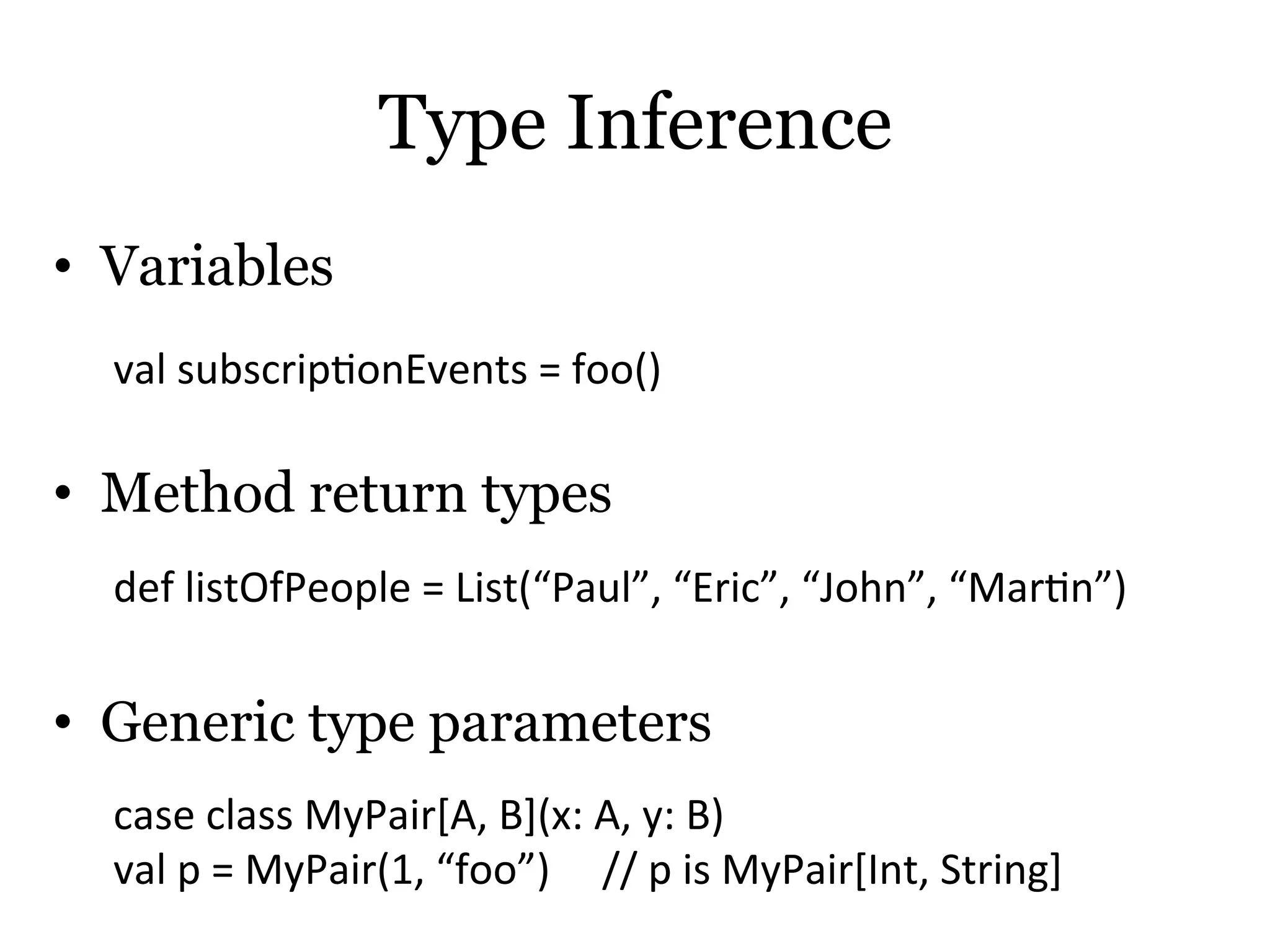 Type Inference

• Variables

val subscriptionEvents = foo()

• Method return types

def listOfPeople = List(“Paul”, “Eric”, “John”, “Martin”)

• Generic type parameters

case class MyPair[A, B](x: A, y: B)
val p = MyPair(1, “foo”) // p is MyPair[Int, String]